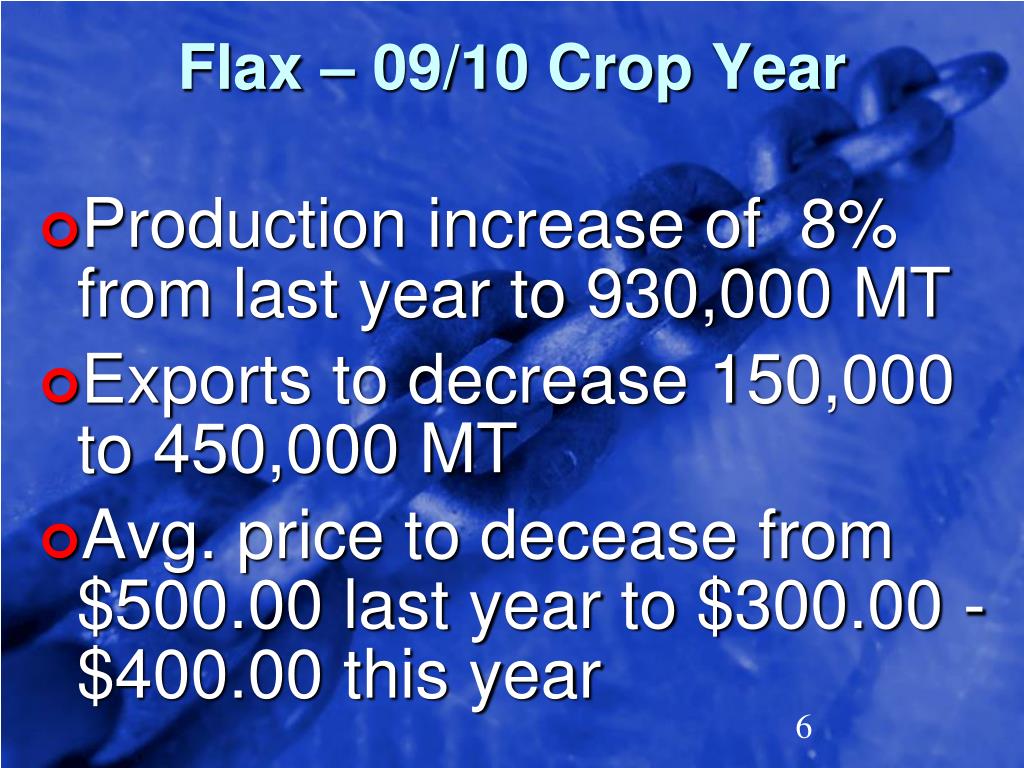 Flax – 09/10 Crop Year

Production increase of 8% from last year to 930,000 MT

Exports to decrease 150,000 to 450,000 MT

Avg. price to decease from \$500.00 last year to \$300.00 - \$400.00 this year

6